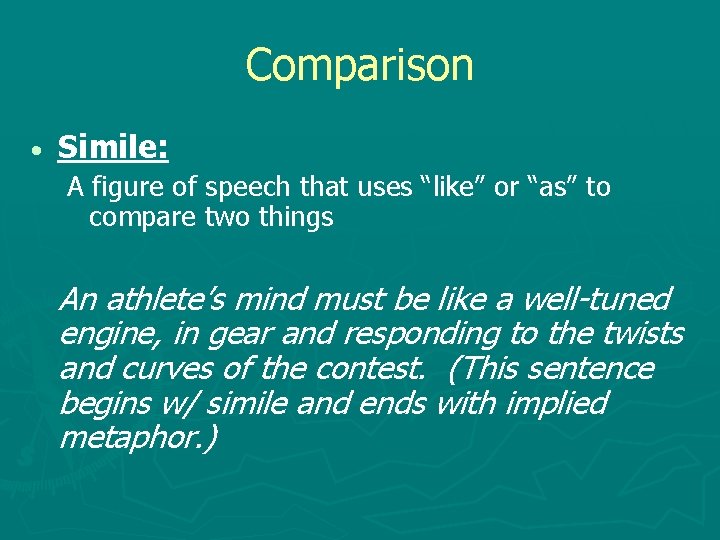 Comparison

• Simile:

A figure of speech that uses “like” or “as” to compare two things

An athlete’s mind must be like a well-tuned engine, in gear and responding to the twists and curves of the contest. (This sentence begins w/ simile and ends with implied metaphor.)